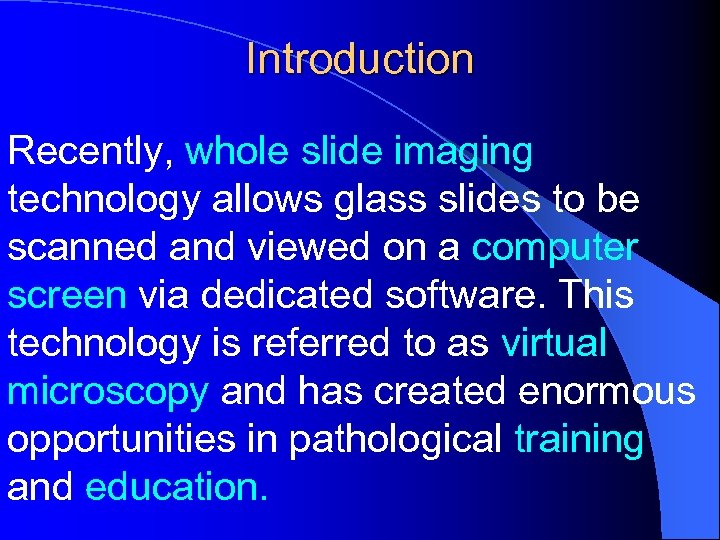 Introduction

Recently, whole slide imaging technology allows glass slides to be scanned and viewed on a computer screen via dedicated software. This technology is referred to as virtual microscopy and has created enormous opportunities in pathological training and education.